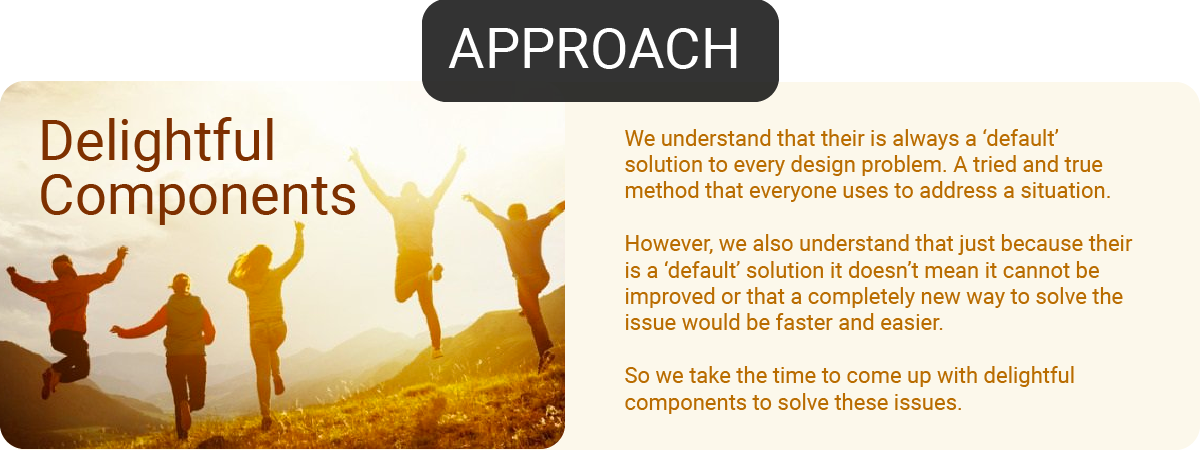 APPROACH

Delightful Components

We understand that their is always a ‘default’ solution to every design problem. A tried and true method that everyone uses to address a situation.

However, we also understand that just because their is a ‘default’ solution it doesn’t mean it cannot be improved or that a completely new way to solve the issue would be faster and easier.

So we take the time to come up with delightful components to solve these issues.